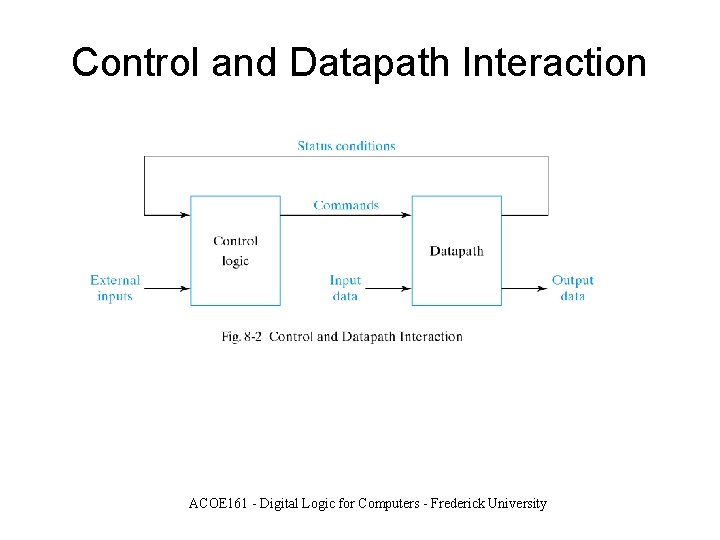 Control and Datapath Interaction

Status conditions

Commands

Control logic

Datapath

External inputs

Input data

Output data

Fig. 8-2 Control and Datapath Interaction

ACOE161 - Digital Logic for Computers - Frederick University